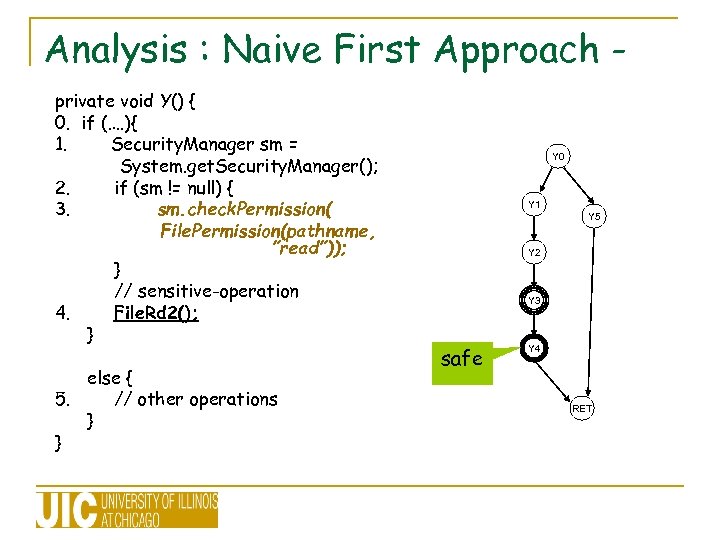 Analysis : Naive First Approach -

private void Y() {
0. if (....){
1. SecurityManager sm = System.getSecurityManager();
2. if (sm != null) {
3. sm.checkPermission( FilePermission(pathname, "read"));
}
// sensitive-operation
4. FileRd2();
}

else {
5. // other operations
}
}

Y0
Y1
Y5
Y2
Y3
Y4
safe
RET

UIC UNIVERSITY OF ILLINOIS AT CHICAGO